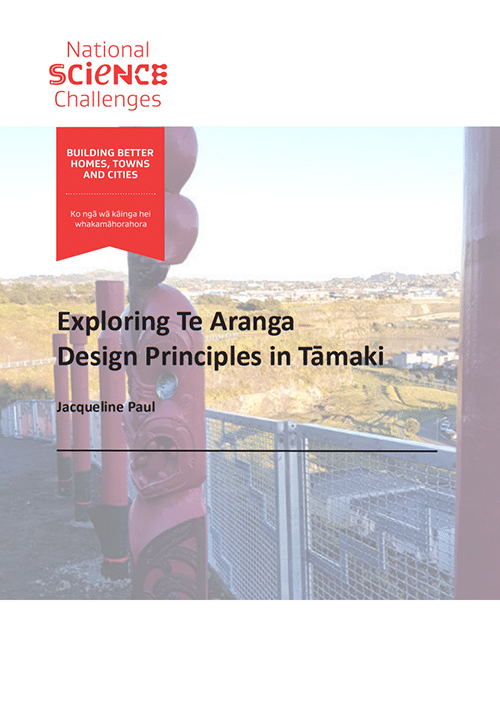 National
SCIENCE
Challenges

BUILDING BETTER HOMES, TOWNS AND CITIES

Ko ngā wā kāinga hei whakamāhorahora

Exploring Te Aranga Design Principles in Tāmaki

Jacqueline Paul